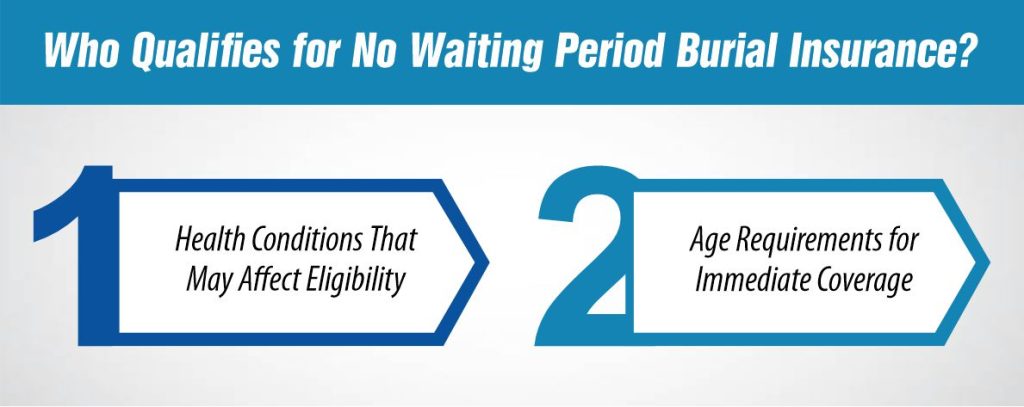 Who Qualifies for No Waiting Period Burial Insurance?

1

Health Conditions That May Affect Eligibility

2

Age Requirements for Immediate Coverage